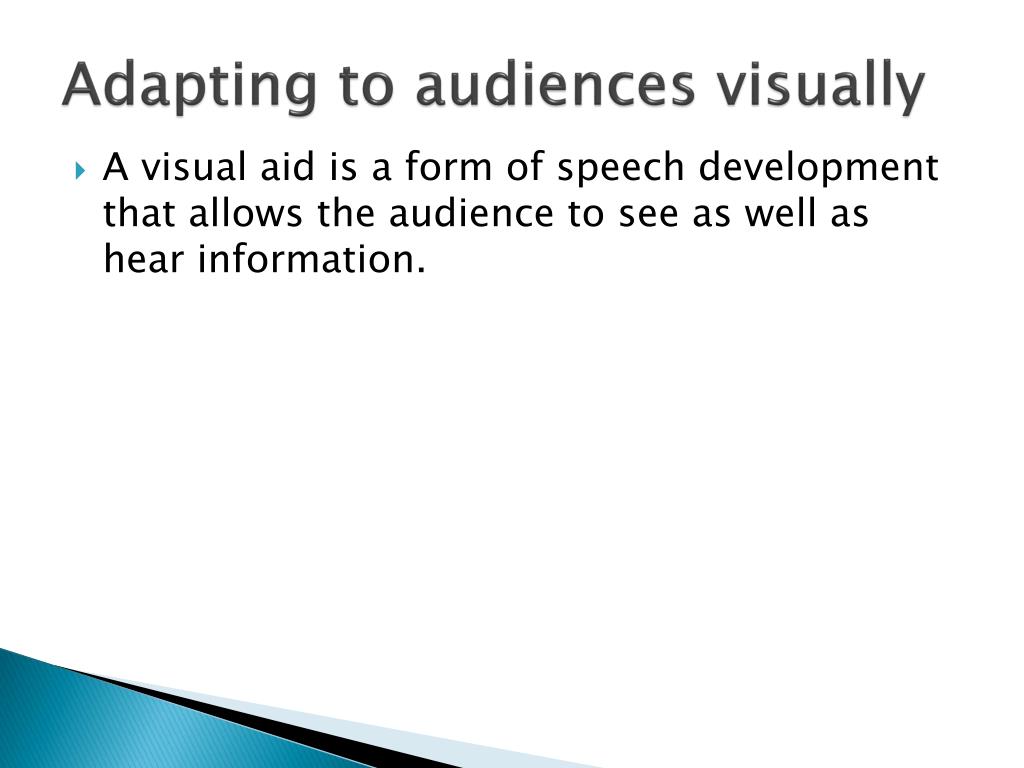 Adapting to audiences visually

A visual aid is a form of speech development that allows the audience to see as well as hear information.